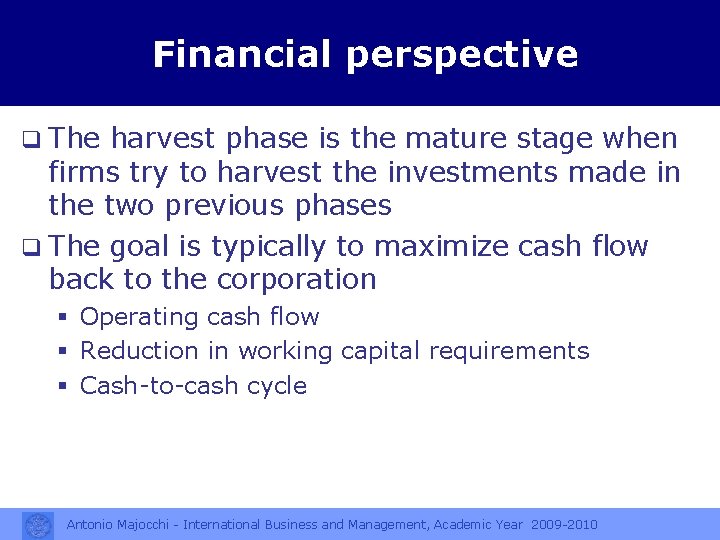 Financial perspective

❑ The harvest phase is the mature stage when firms try to harvest the investments made in the two previous phases

❑ The goal is typically to maximize cash flow back to the corporation

▪ Operating cash flow
▪ Reduction in working capital requirements
▪ Cash-to-cash cycle

Antonio Majocchi - International Business and Management, Academic Year 2009-2010